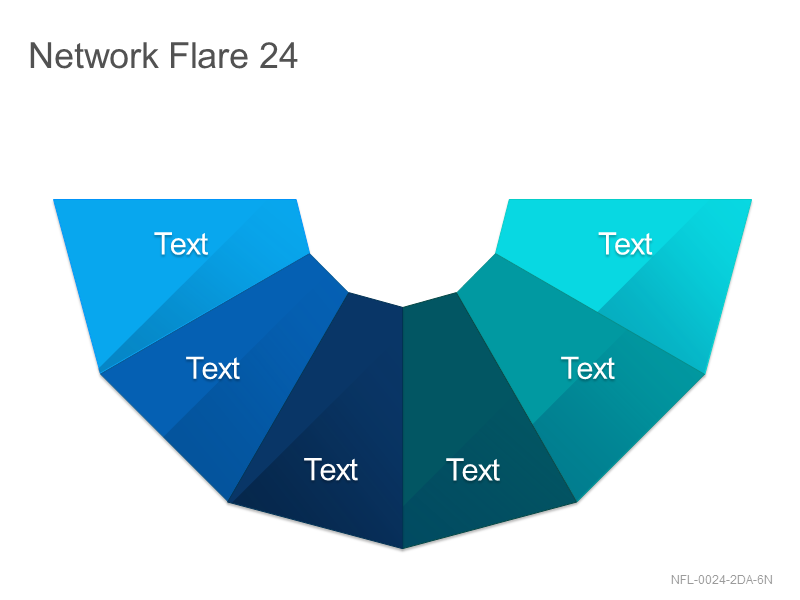 Network Flare 24

Text

Text

Text

Text

Text

Text

NFL-0024-2DA-6N